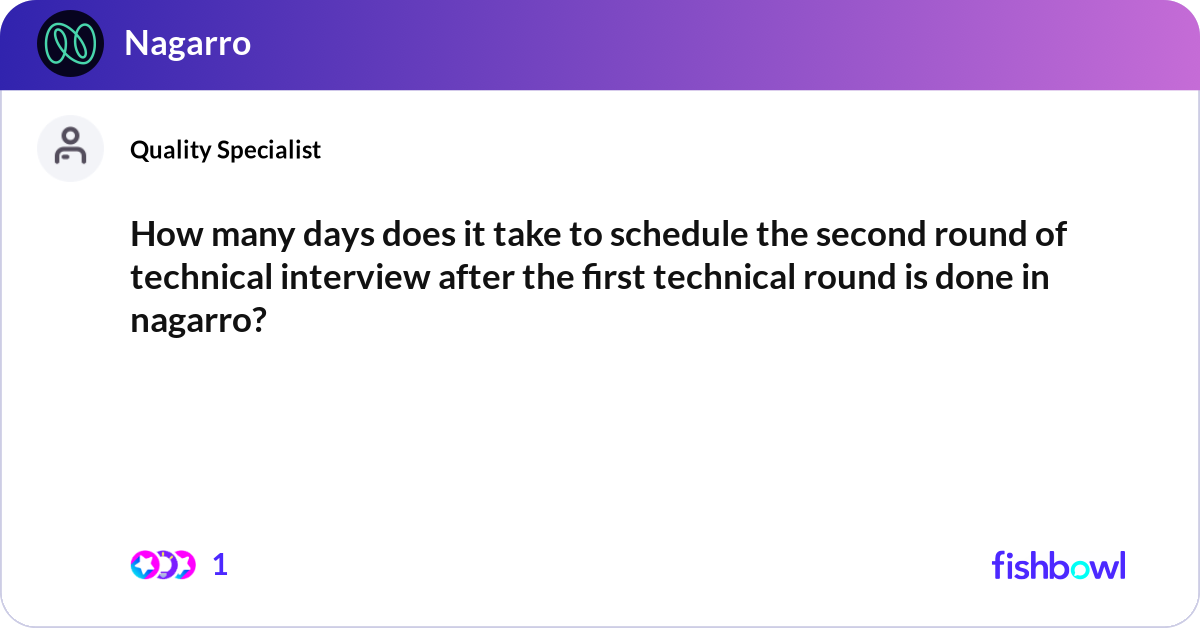 Nagarro

Quality Specialist

How many days does it take to schedule the second round of technical interview after the first technical round is done in nagarro?

1

fishbowl